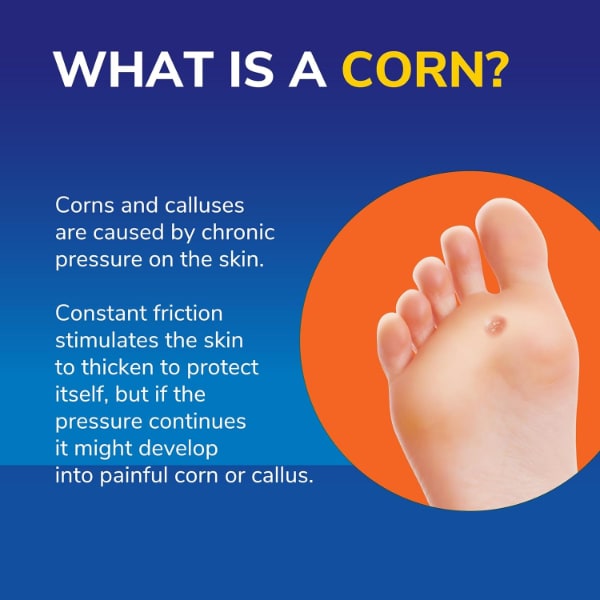 WHAT IS A CORN?

Corns and calluses are caused by chronic pressure on the skin.

Constant friction stimulates the skin to thicken to protect itself, but if the pressure continues it might develop into painful corn or callus.